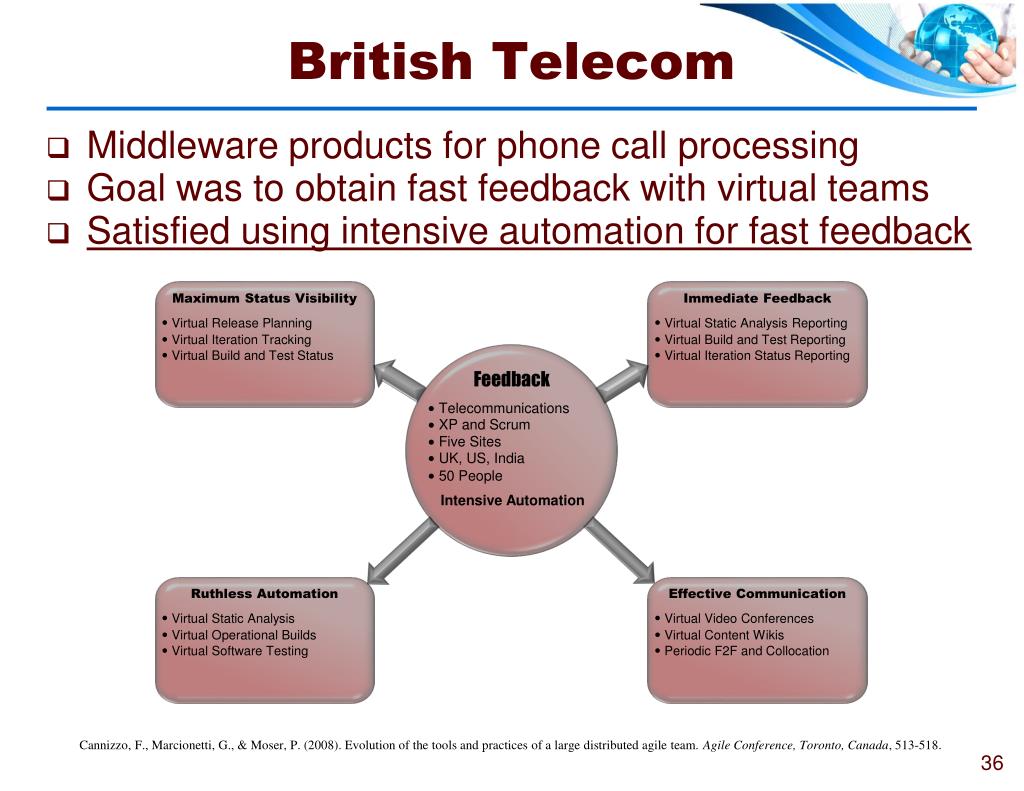 British Telecom

❑ Middleware products for phone call processing
❑ Goal was to obtain fast feedback with virtual teams
❑ Satisfied using intensive automation for fast feedback

Maximum Status Visibility
• Virtual Release Planning
• Virtual Iteration Tracking
• Virtual Build and Test Status

Immediate Feedback
• Virtual Static Analysis Reporting
• Virtual Build and Test Reporting
• Virtual Iteration Status Reporting

Feedback
• Telecommunications
• XP and Scrum
• Five Sites
• UK, US, India
• 50 People
Intensive Automation

Ruthless Automation
• Virtual Static Analysis
• Virtual Operational Builds
• Virtual Software Testing

Effective Communication
• Virtual Video Conferences
• Virtual Content Wikis
• Periodic F2F and Collocation

Cannizzo, F., Marcionetti, G., & Moser, P. (2008). Evolution of the tools and practices of a large distributed agile team. Agile Conference, Toronto, Canada, 513-518.

36